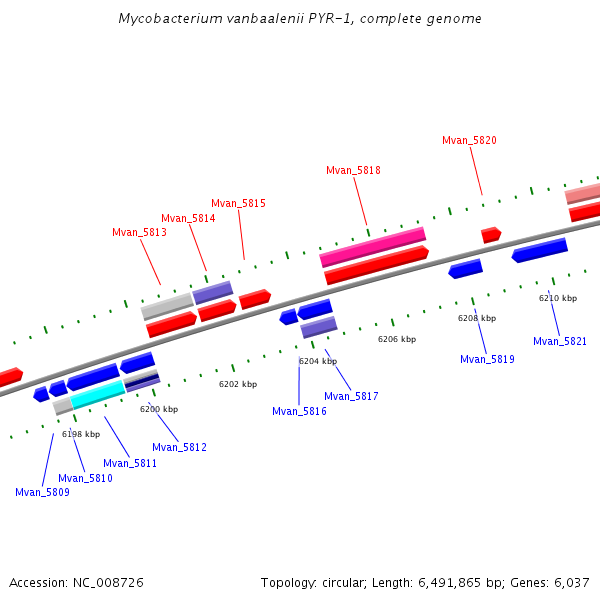 Mycobacterium vanbaalenii PYR-1, complete genome

Mvan_5820
Mvan_5818
Mvan_5815
Mvan_5814
Mvan_5813

6210 kbp
6208 kbp
6206 kbp
6204 kbp
6202 kbp
6200 kbp
6198 kbp

Mvan_5821
Mvan_5819
Mvan_5817
Mvan_5816
Mvan_5812
Mvan_5811
Mvan_5810
Mvan_5809

Accession: NC_008726

Topology: circular; Length: 6,491,865 bp; Genes: 6,037